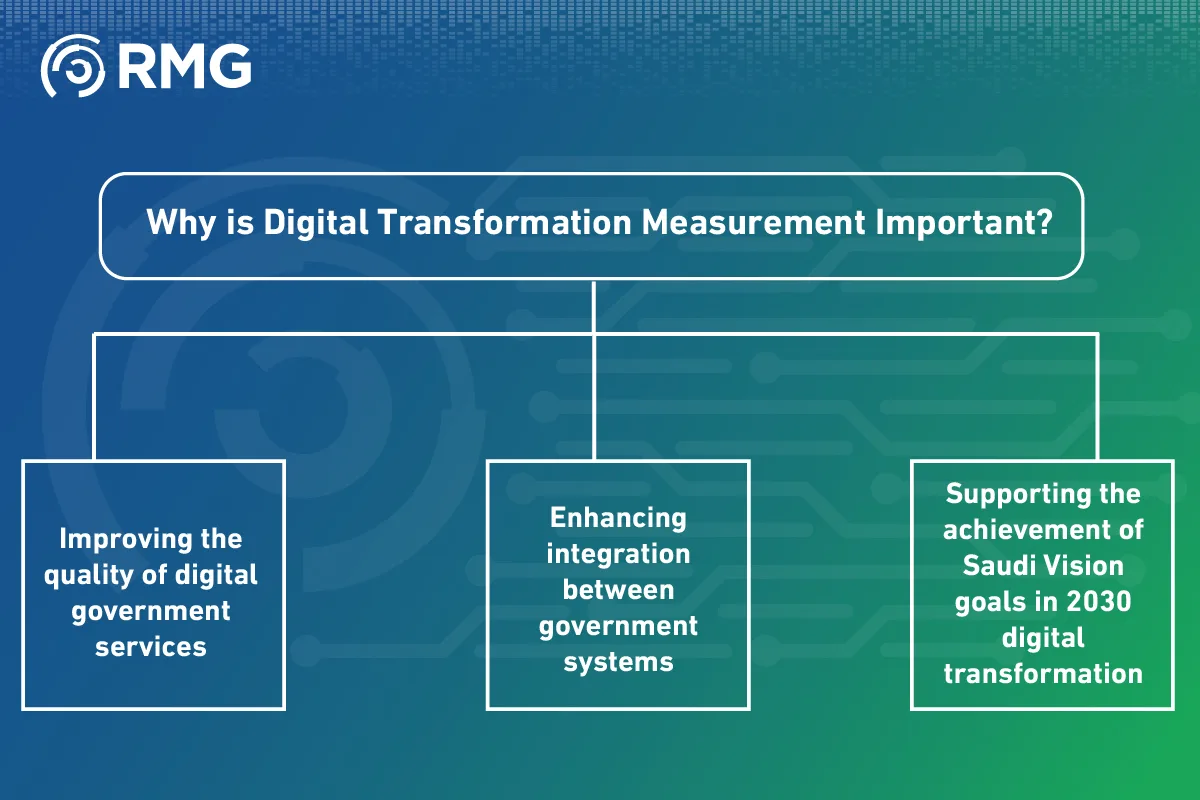 RMG

Why is Digital Transformation Measurement Important?

Improving the quality of digital government services

Enhancing integration between government systems

Supporting the achievement of Saudi Vision goals in 2030 digital transformation